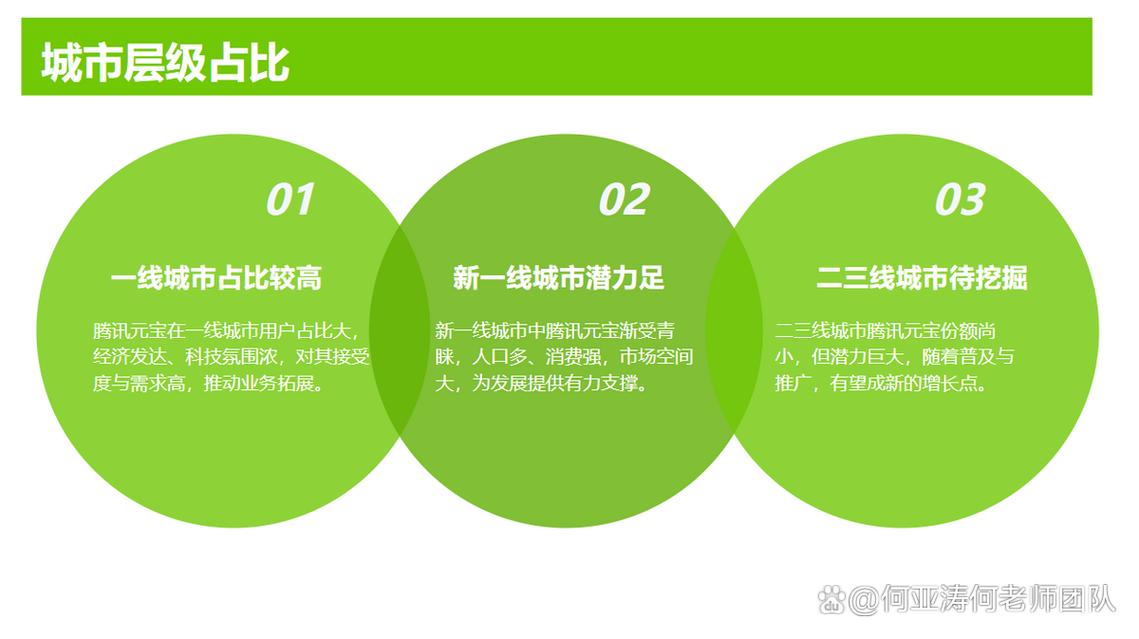 城市层级占比

01

一线城市占比较高

腾讯元宝在一线城市用户占比大，经济发达、科技氛围浓，对其接受度与需求高，推动业务拓展。

02

新一线城市潜力足

新一线城市中腾讯元宝渐受青睐，人口多、消费强，市场空间大，为发展提供有力支撑。

03

二三线城市待挖掘

二三线城市腾讯元宝份额尚小，但潜力巨大，随着普及与推广，有望成新的增长点。

@何亚涛何老师团队